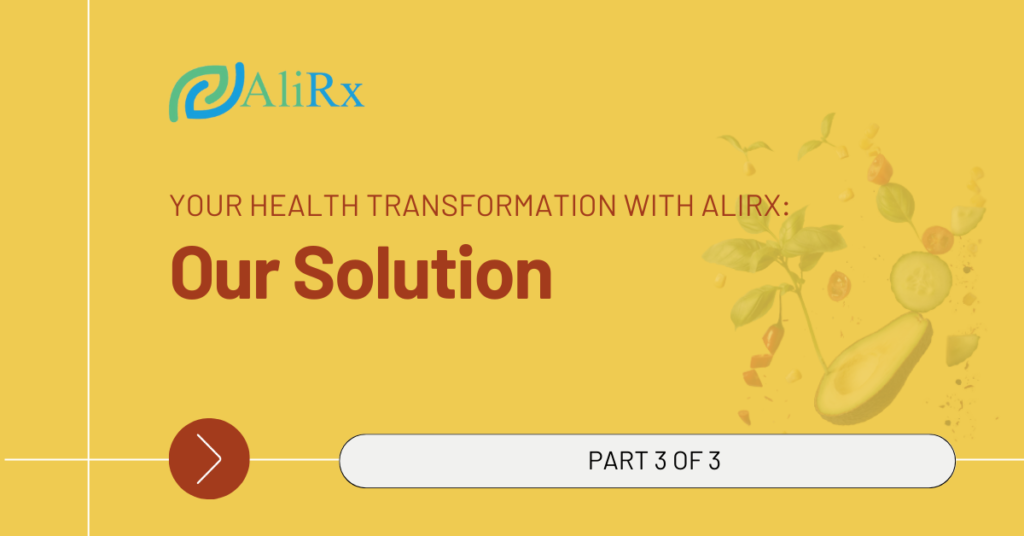 AliRx

YOUR HEALTH TRANSFORMATION WITH ALIRX:

Our Solution

PART 3 OF 3